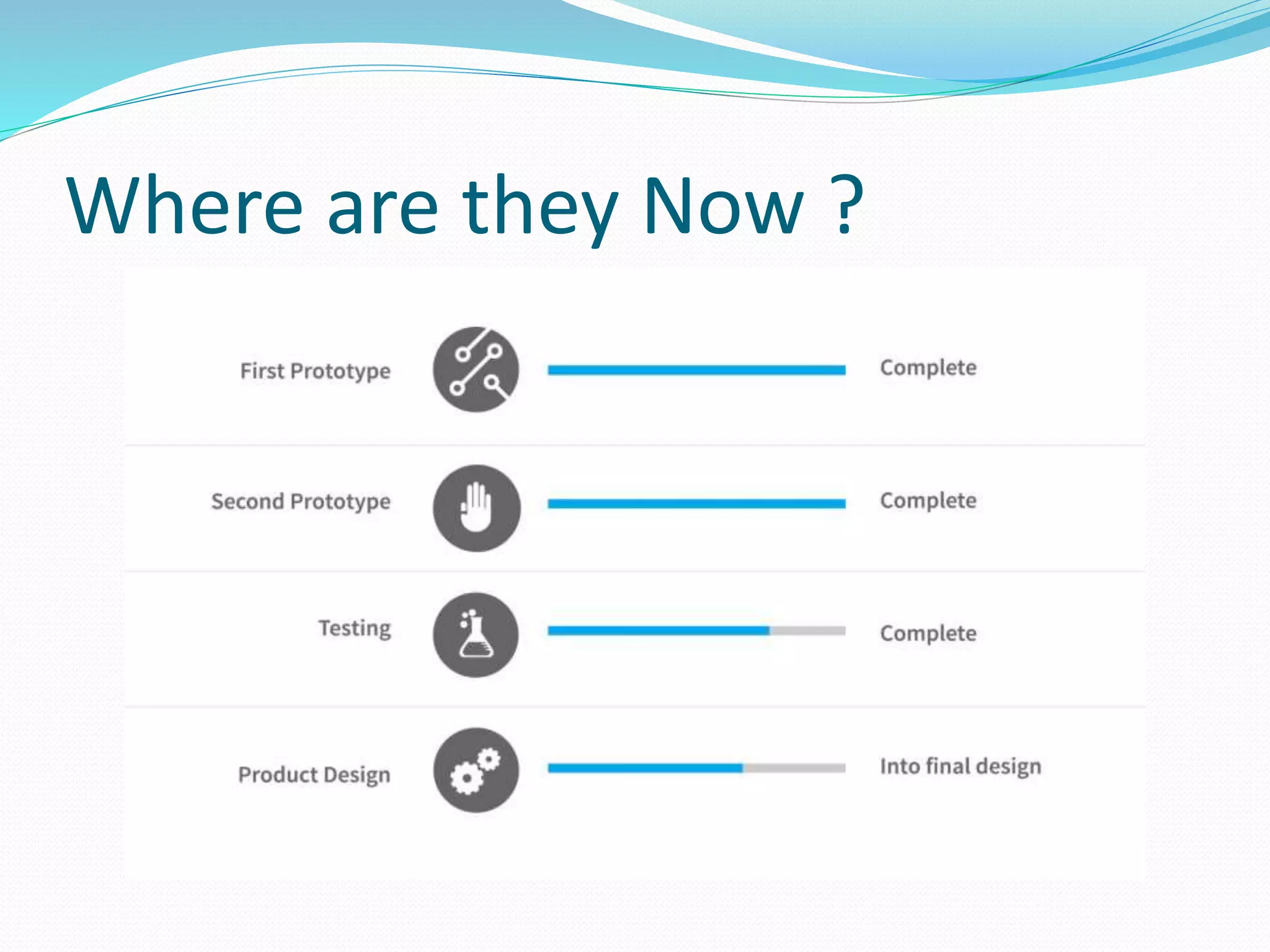 Where are they Now ?

First Prototype

Complete

Second Prototype

Complete

Testing

Complete

Product Design

Into final design